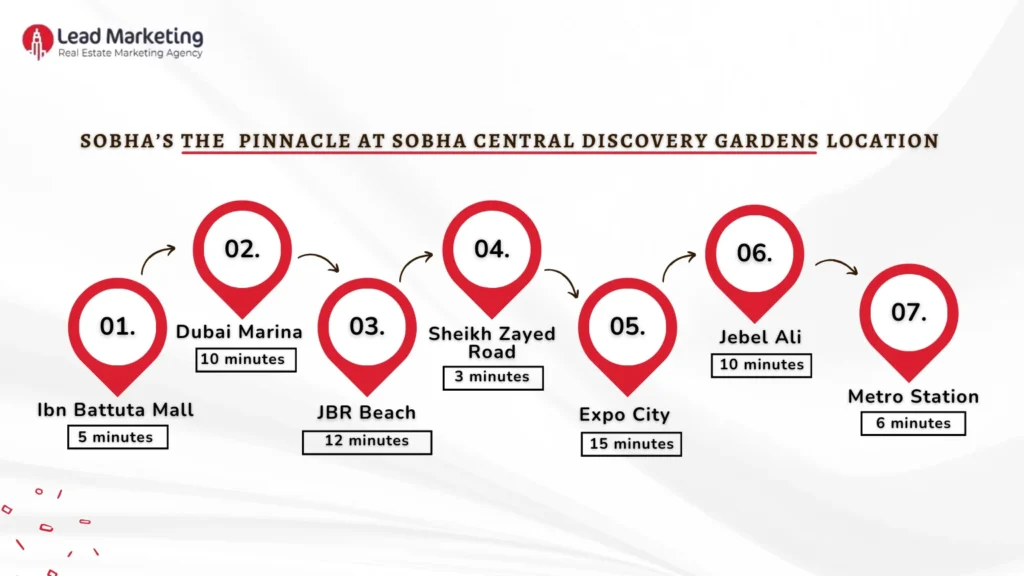 Lead Marketing
Real Estate Marketing Agency

SOBHA'S THE PINNACLE AT SOBHA CENTRAL DISCOVERY GARDENS LOCATION

01.
Ibn Battuta Mall
5 minutes

02.
Dubai Marina
10 minutes

03.
JBR Beach
12 minutes

04.
Sheikh Zayed Road
3 minutes

05.
Expo City
15 minutes

06.
Jebel Ali
10 minutes

07.
Metro Station
6 minutes